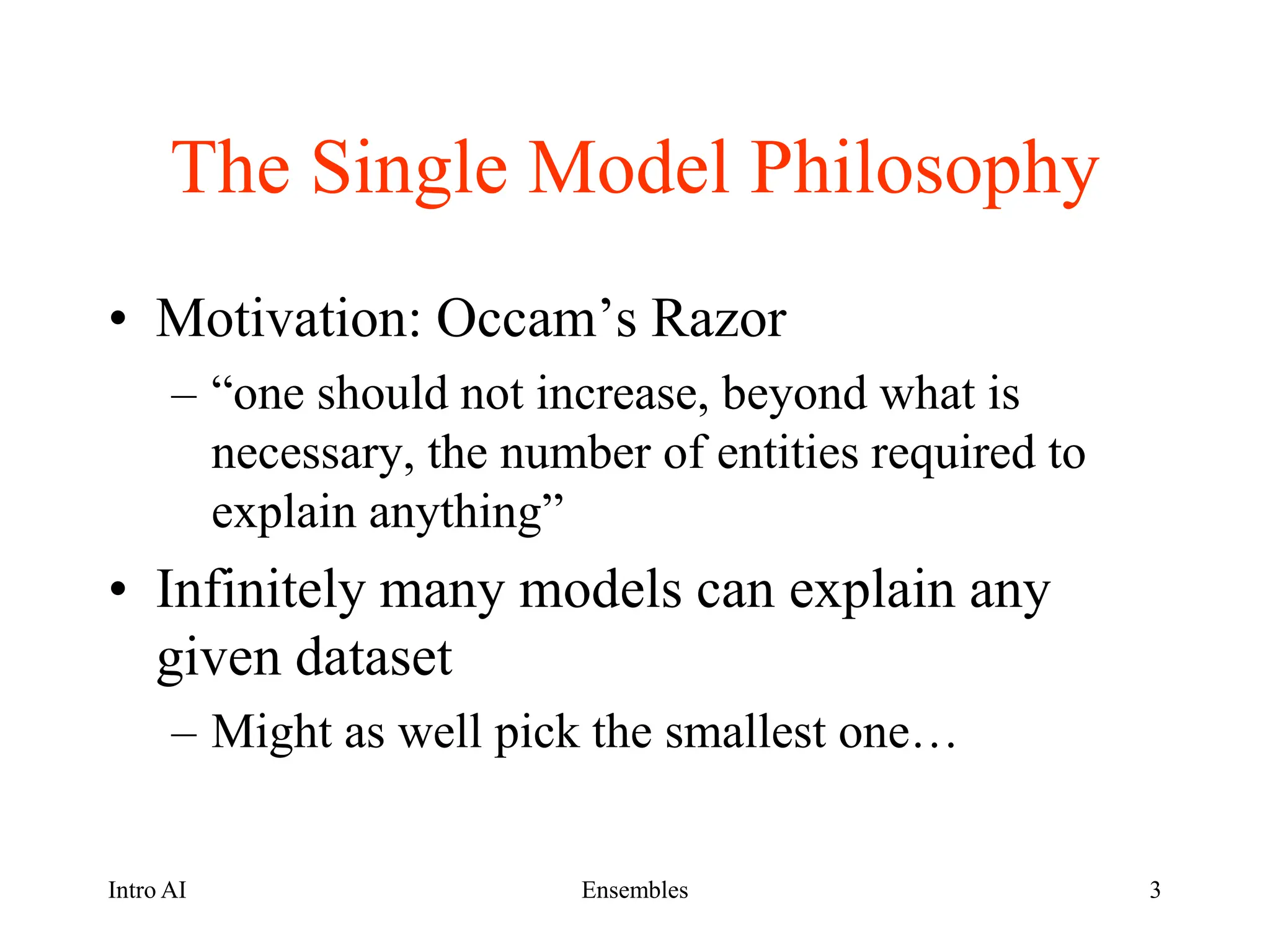 The Single Model Philosophy

• Motivation: Occam’s Razor

– “one should not increase, beyond what is necessary, the number of entities required to explain anything”

• Infinitely many models can explain any given dataset

– Might as well pick the smallest one…

Intro AI

Ensembles

3